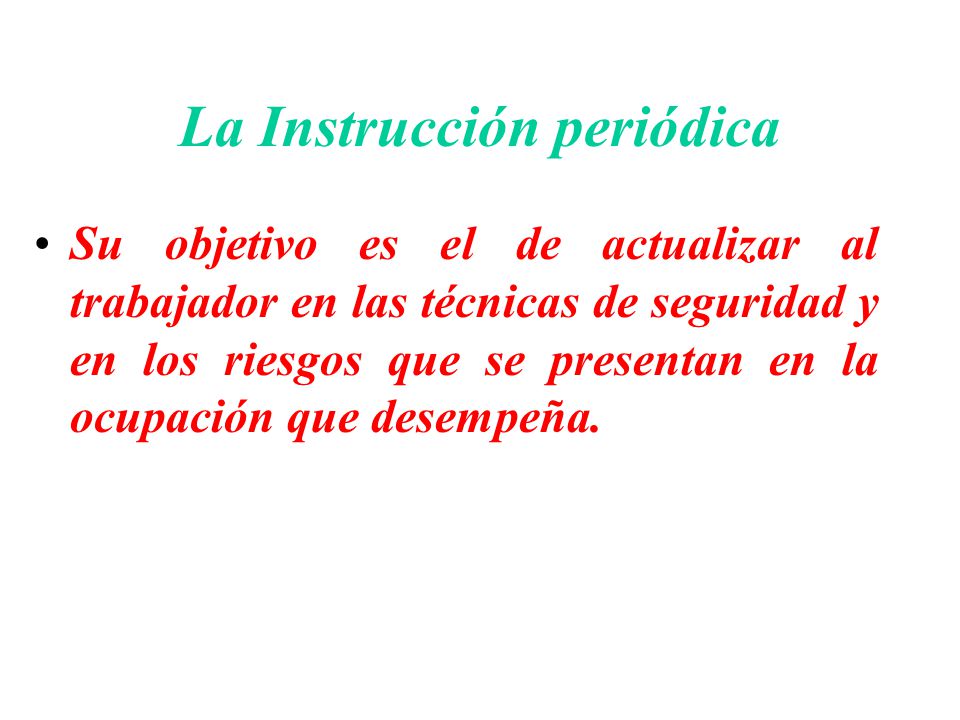 La Instrucción periódica

• Su objetivo es el de actualizar al trabajador en las técnicas de seguridad y en los riesgos que se presentan en la ocupación que desempeña.